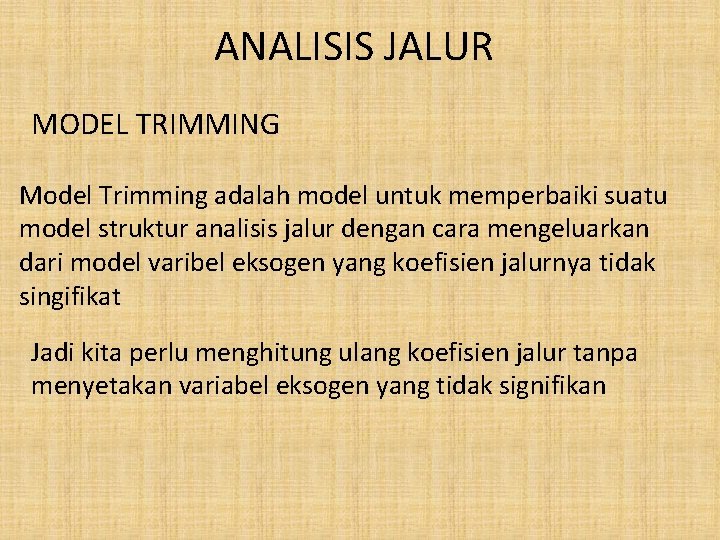 ANALISIS JALUR

MODEL TRIMMING

Model Trimming adalah model untuk memperbaiki suatu model struktur analisis jalur dengan cara mengeluarkan dari model varibel eksogen yang koefisien jalurnya tidak singifikat

Jadi kita perlu menghitung ulang koefisien jalur tanpa menyetakan variabel eksogen yang tidak signifikan